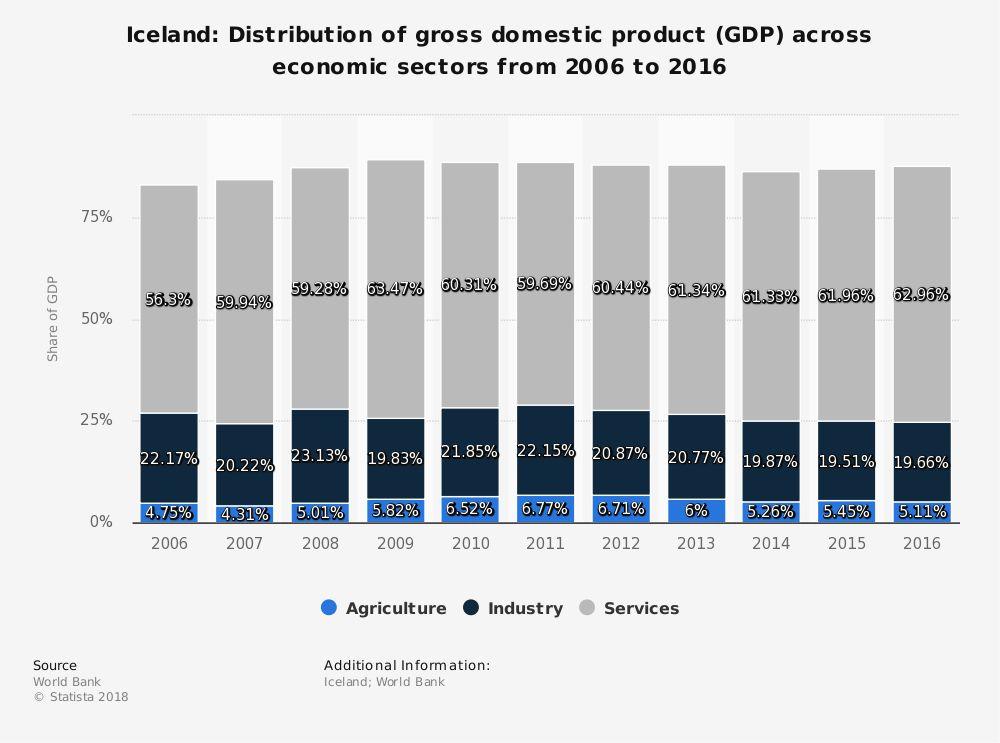 Iceland: Distribution of gross domestic product (GDP) across economic sectors from 2006 to 2016

Share of GDP

75%
50%
25%
0%

56.3% 59.94% 59.28% 63.47% 60.31% 59.69% 60.44% 61.34% 61.33% 61.96% 62.96%

22.17% 20.22% 23.13% 19.83% 21.85% 22.15% 20.87% 20.77% 19.87% 19.51% 19.66%

4.75% 4.31% 5.01% 5.82% 6.52% 6.77% 6.71% 6% 5.26% 5.45% 5.11%

2006 2007 2008 2009 2010 2011 2012 2013 2014 2015 2016

Agriculture Industry Services

Source
World Bank
© Statista 2018

Additional Information:
Iceland; World Bank